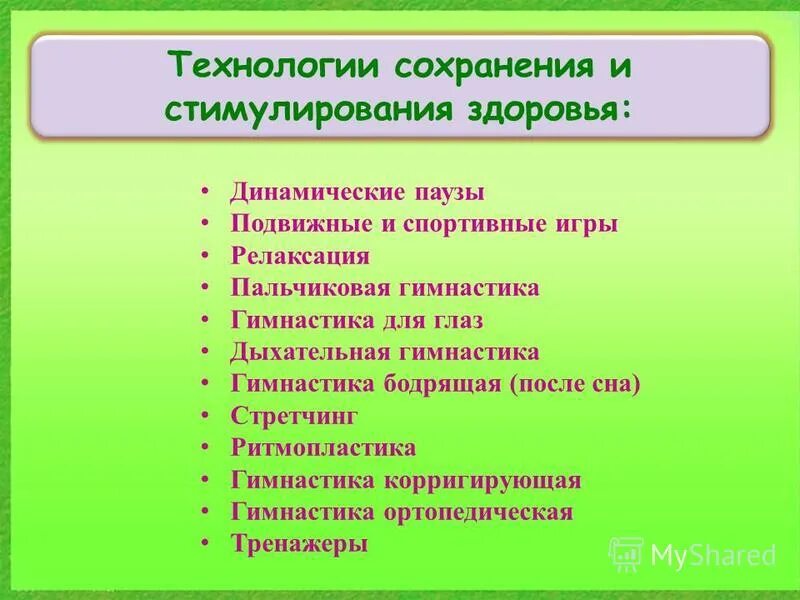 Технологии сохранения и стимулирования здоровья:

• Динамические паузы
• Подвижные и спортивные игры
• Релаксация
• Пальчиковая гимнастика
• Гимнастика для глаз
• Дыхательная гимнастика
• Гимнастика бодрящая (после сна)
• Стретчинг
• Ритмопластика
• Гимнастика корригирующая
• Гимнастика ортопедическая
• Тренажеры

MyShared